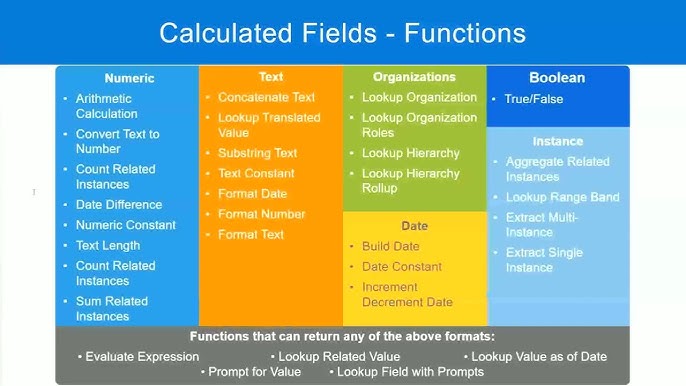 Calculated Fields - Functions

Numeric
• Arithmetic Calculation
• Convert Text to Number
• Count Related Instances
• Date Difference
• Numeric Constant
• Text Length
• Count Related Instances
• Sum Related Instances

Text
• Concatenate Text
• Lookup Translated Value
• Substring Text
• Text Constant
• Format Date
• Format Number
• Format Text

Organizations
• Lookup Organization
• Lookup Organization Roles
• Lookup Hierarchy
• Lookup Hierarchy Rollup

Date
• Build Date
• Date Constant
• Increment Decrement Date

Boolean
• True/False

Instance
• Aggregate Related Instances
• Lookup Range Band
• Extract Multi-Instance
• Extract Single Instance

Functions that can return any of the above formats:
• Evaluate Expression • Lookup Related Value • Lookup Value as of Date
• Prompt for Value • Lookup Field with Prompts